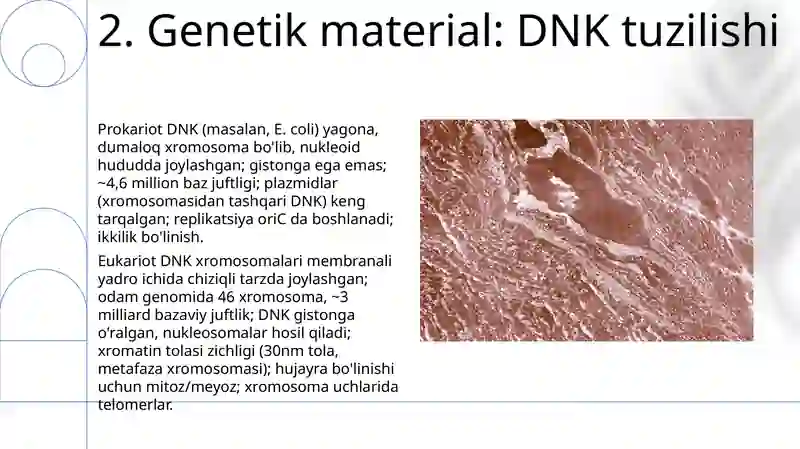 2. Genetik material: DNK tuzilishi

Prokariot DNK (masalan, E. coli) yagona, dumaloq xromosoma bo'lib, nukleoid hududda joylashgan; gistonga ega emas; ~4,6 million baz juftligi; plazmidlar (xromosomasidan tashqari DNK) keng tarqalgan; replikatsiya oriC da boshlanadi; ikkilik bo'linish.

Eukariot DNK xromosomalari membranali yadro ichida chiziqli tarzda joylashgan; odam genomida 46 xromosoma, ~3 milliard bazaviy juftlik; DNK gistonga o'ralgan, nukleosomalar hosil qiladi; xromatin tolasi zichligi (30nm tola, metafaza xromosomasi); hujayra bo'linishi uchun mitoz/meyoz; xromosoma uchlarida telomerlar.